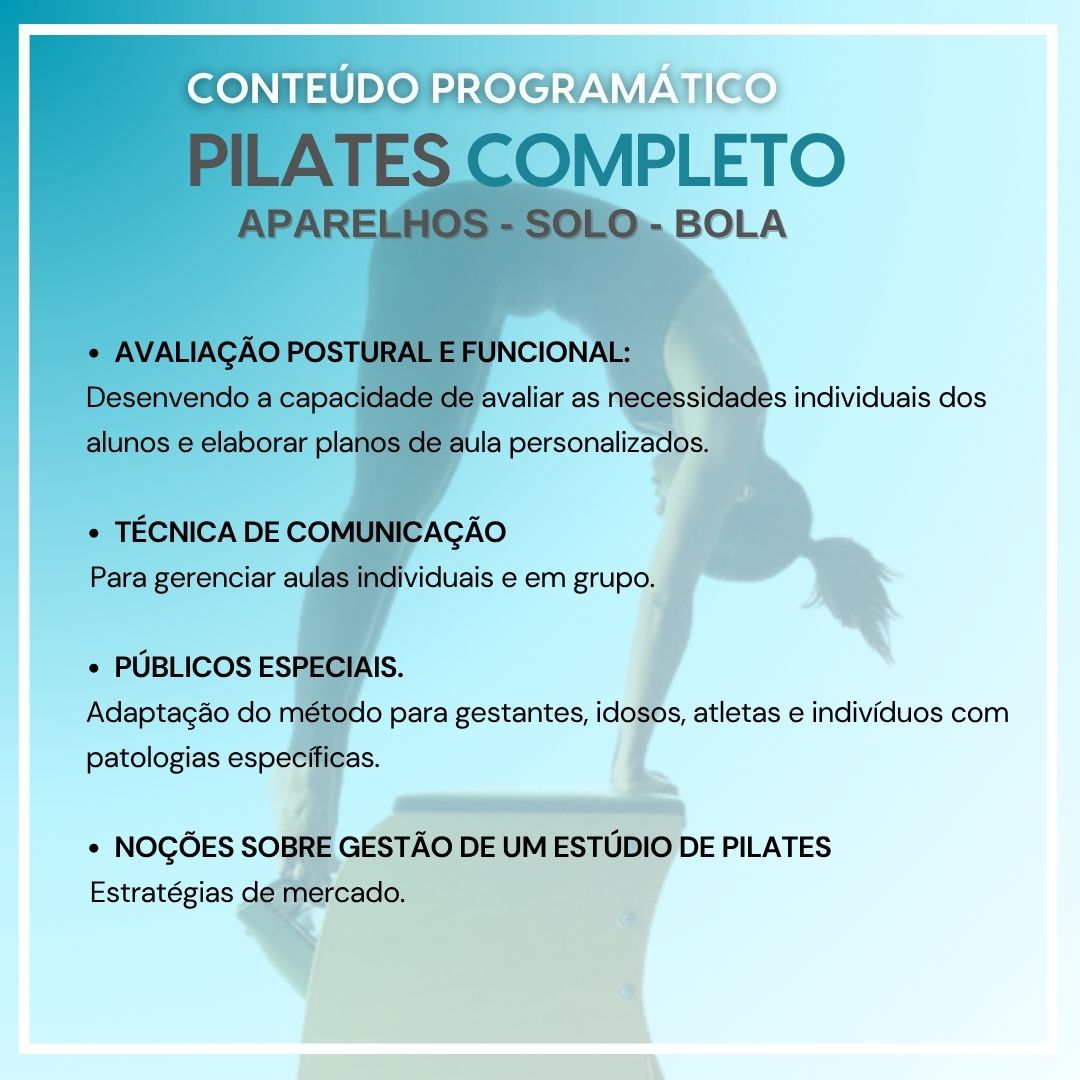 CONTEÚDO PROGRAMÁTICO
PILATES COMPLETO
APARELHOS - SOLO - BOLA

• AVALIAÇÃO POSTURAL E FUNCIONAL:
Desenvendo a capacidade de avaliar as necessidades individuais dos alunos e elaborar planos de aula personalizados.

• TÉCNICA DE COMUNICAÇÃO
Para gerenciar aulas individuais e em grupo.

• PÚBLICOS ESPECIAIS.
Adaptação do método para gestantes, idosos, atletas e indivíduos com patologias específicas.

• NOÇÕES SOBRE GESTÃO DE UM ESTÚDIO DE PILATES
Estratégias de mercado.